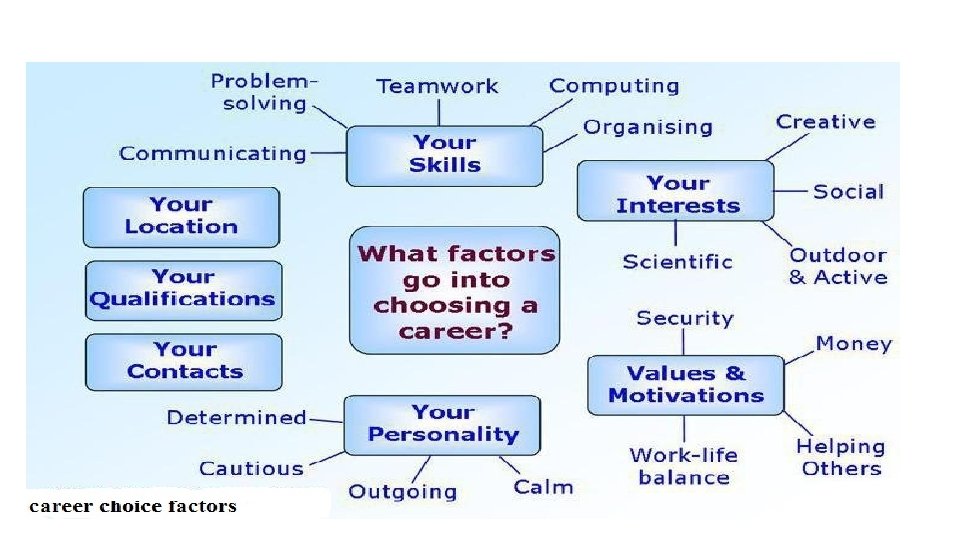 What factors go into choosing a career?

Your Skills
Problem-solving
Teamwork
Computing
Organising
Communicating

Your Interests
Creative
Social
Outdoor & Active
Scientific

Your Location

Your Qualifications

Your Contacts

Values & Motivations
Security
Money
Helping Others
Work-life balance

Your Personality
Determined
Cautious
Outgoing
Calm

career choice factors